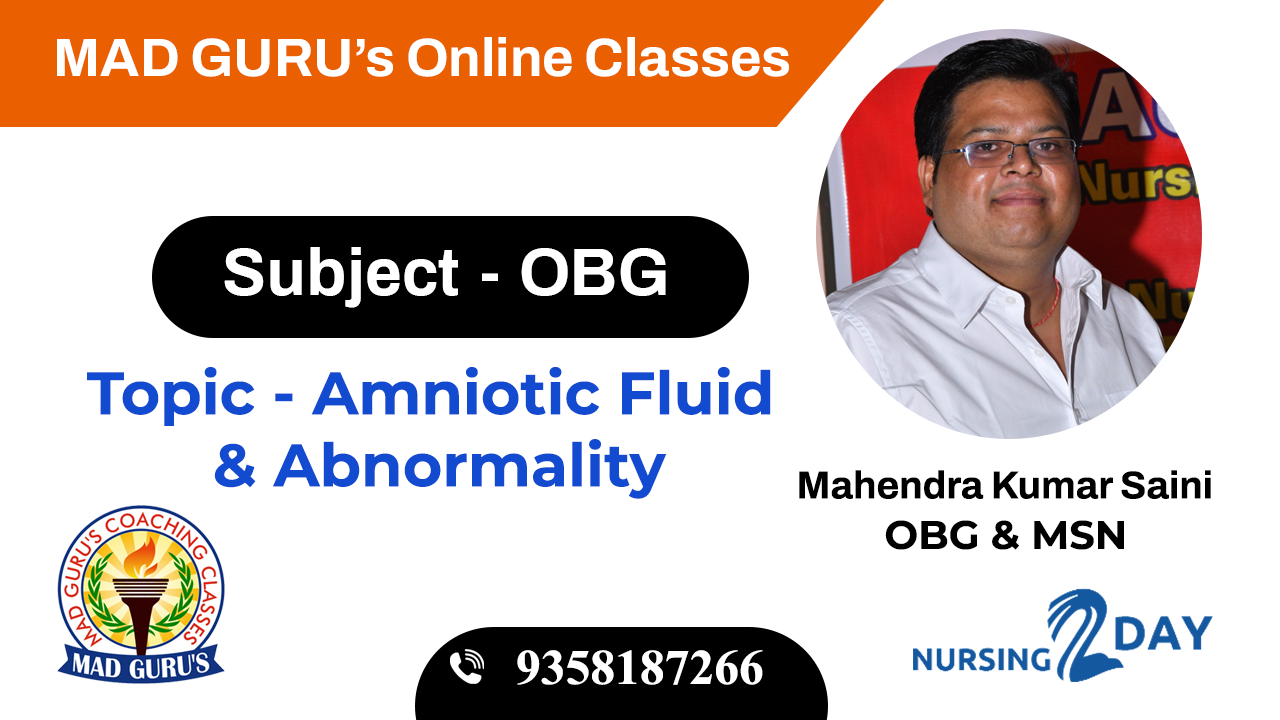 MAD GURU's Online Classes

Subject - OBG

Topic - Amniotic Fluid & Abnormality

Mahendra Kumar Saini
OBG & MSN

MAD GURU'S COACHING CLASSES
MAD GURU'S

9358187266

NURSING 2 DAY